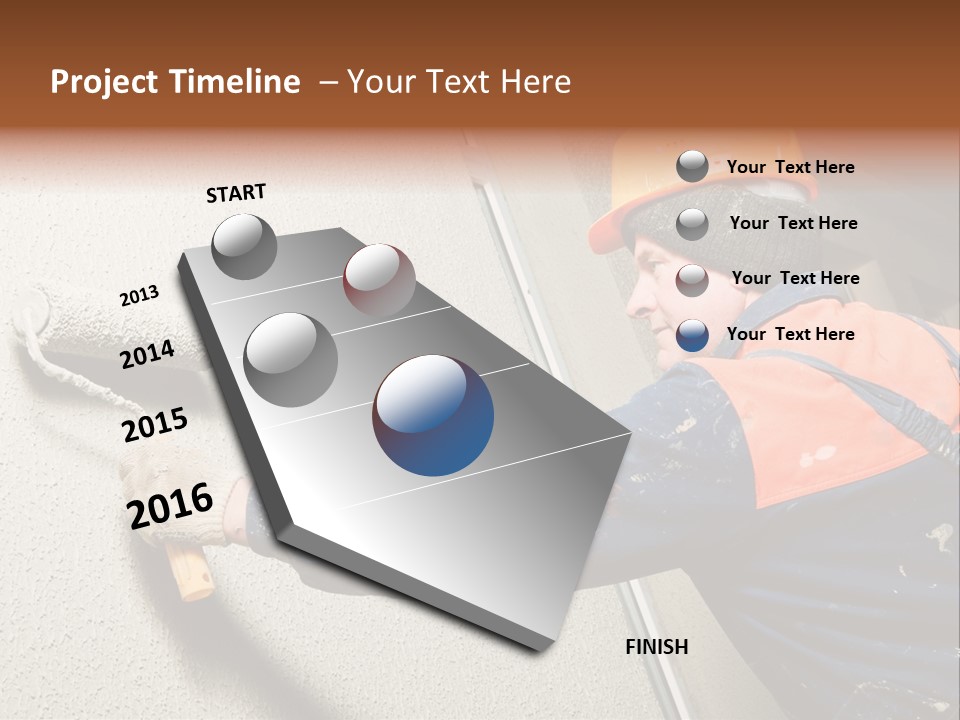 Project Timeline – Your Text Here

START

2013

2014

2015

2016

FINISH

Your Text Here

Your Text Here

Your Text Here

Your Text Here